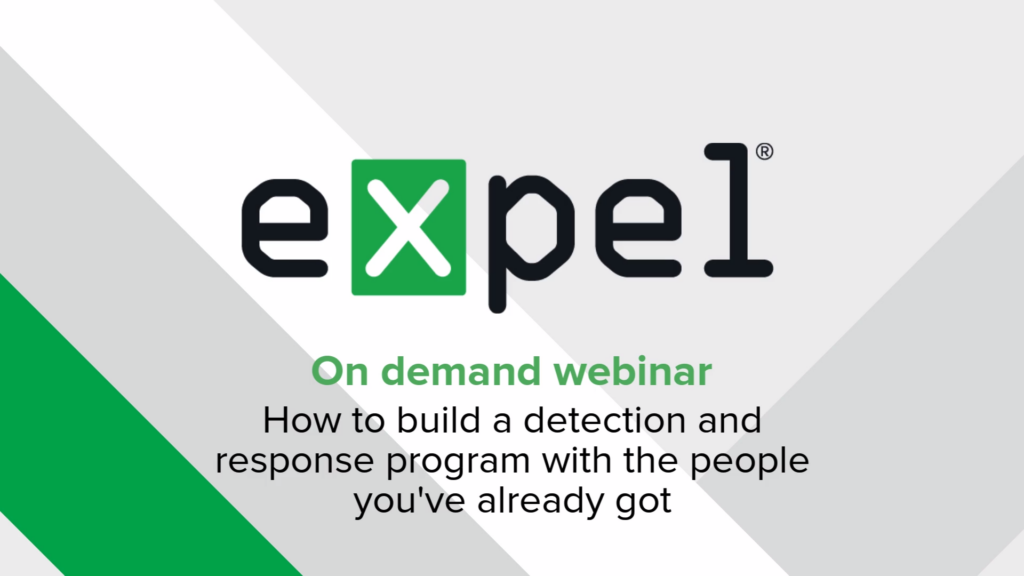 expel®

On demand webinar

How to build a detection and response program with the people you've already got